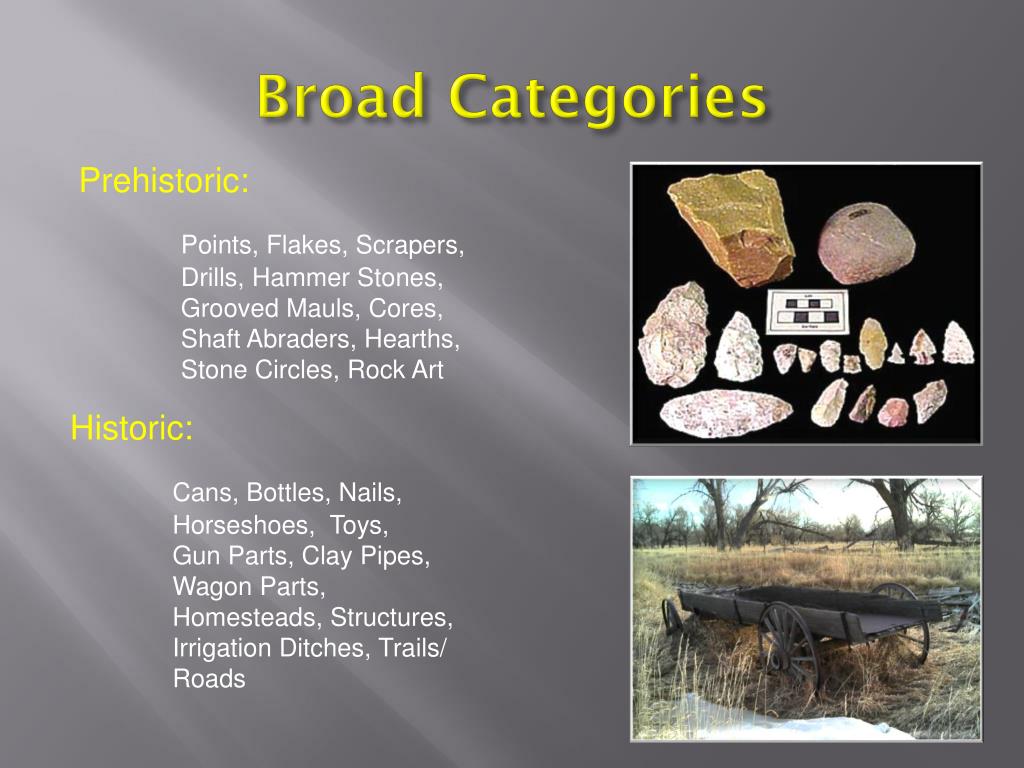 Broad Categories

Prehistoric:

Points, Flakes, Scrapers, Drills, Hammer Stones, Grooved Mauls, Cores, Shaft Abraders, Hearths, Stone Circles, Rock Art

Historic:

Cans, Bottles, Nails, Horseshoes, Toys, Gun Parts, Clay Pipes, Wagon Parts, Homesteads, Structures, Irrigation Ditches, Trails/ Roads